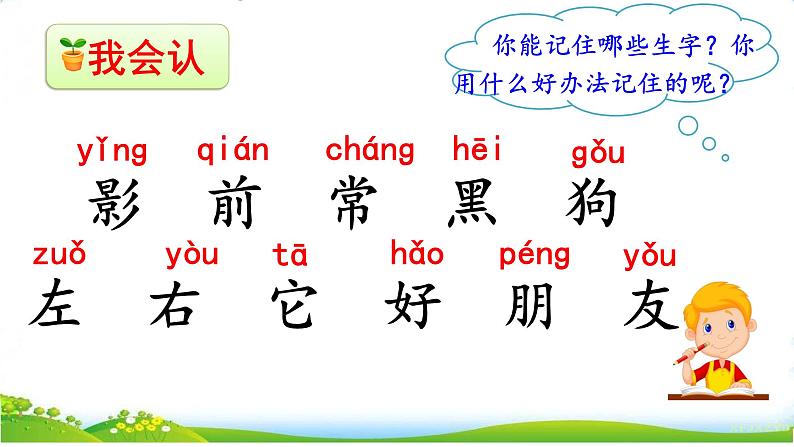 我会认

你能记住哪些生字？你用什么好办法记住的呢？

yǐng qián cháng hēi gǒu
影 前 常 黑 狗

zuǒ yòu tā hǎo péng yǒu
左 右 它 好 朋 友